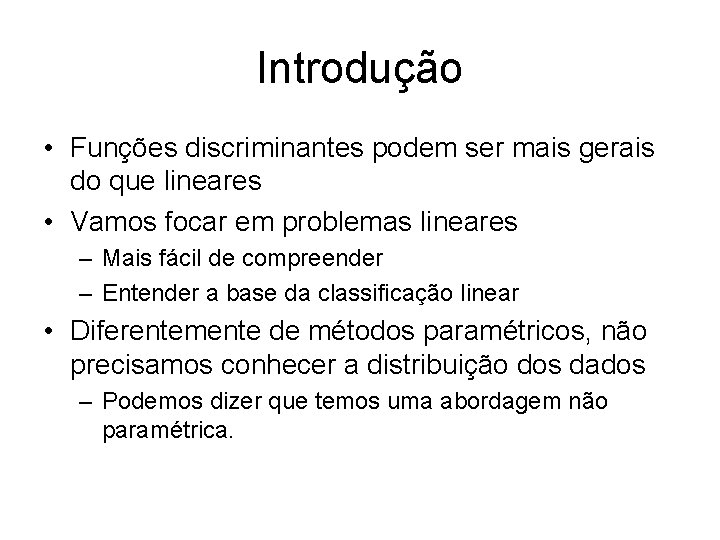 Introdução

• Funções discriminantes podem ser mais gerais do que lineares

• Vamos focar em problemas lineares
– Mais fácil de compreender
– Entender a base da classificação linear

• Diferentemente de métodos paramétricos, não precisamos conhecer a distribuição dos dados
– Podemos dizer que temos uma abordagem não paramétrica.